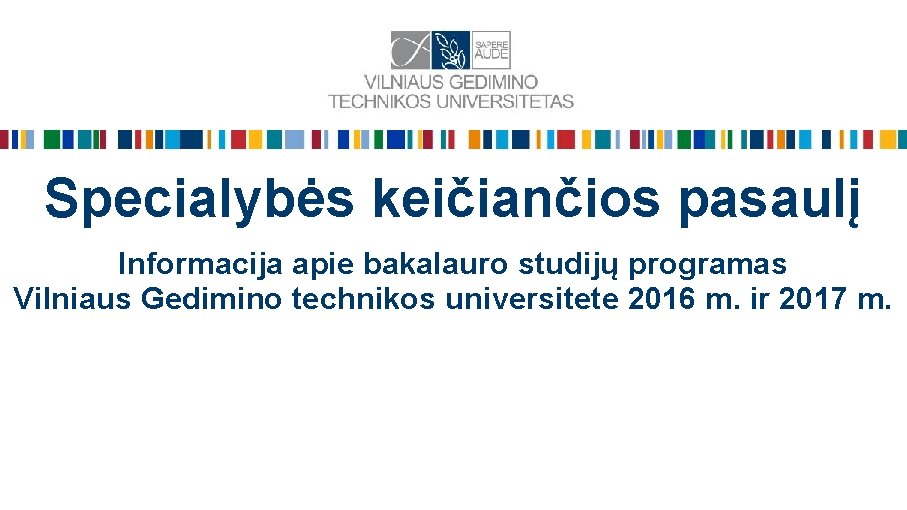 SAPERE AUDE
VILNIAUS GEDIMINO TECHNIKOS UNIVERSITETAS

Specialybės keičiančios pasaulį

Informacija apie bakalauro studijų programas Vilniaus Gedimino technikos universitete 2016 m. ir 2017 m.